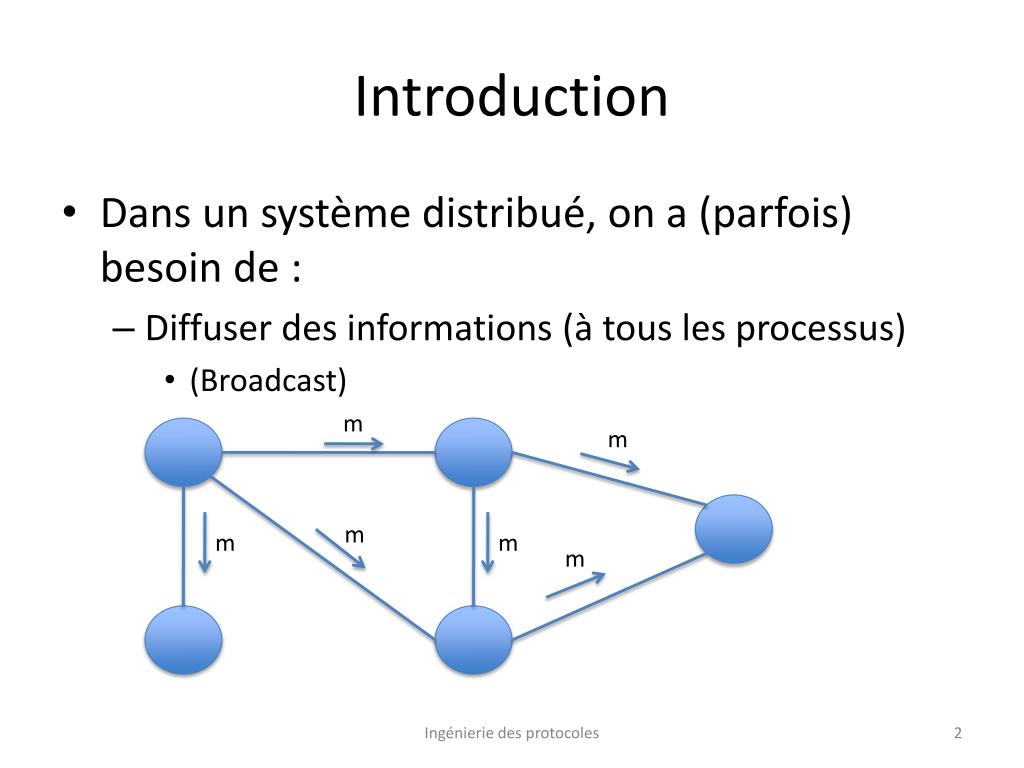 Introduction

• Dans un système distribué, on a (parfois) besoin de :
– Diffuser des informations (à tous les processus)
• (Broadcast)

m
m
m
m
m
m

Ingénierie des protocoles
2